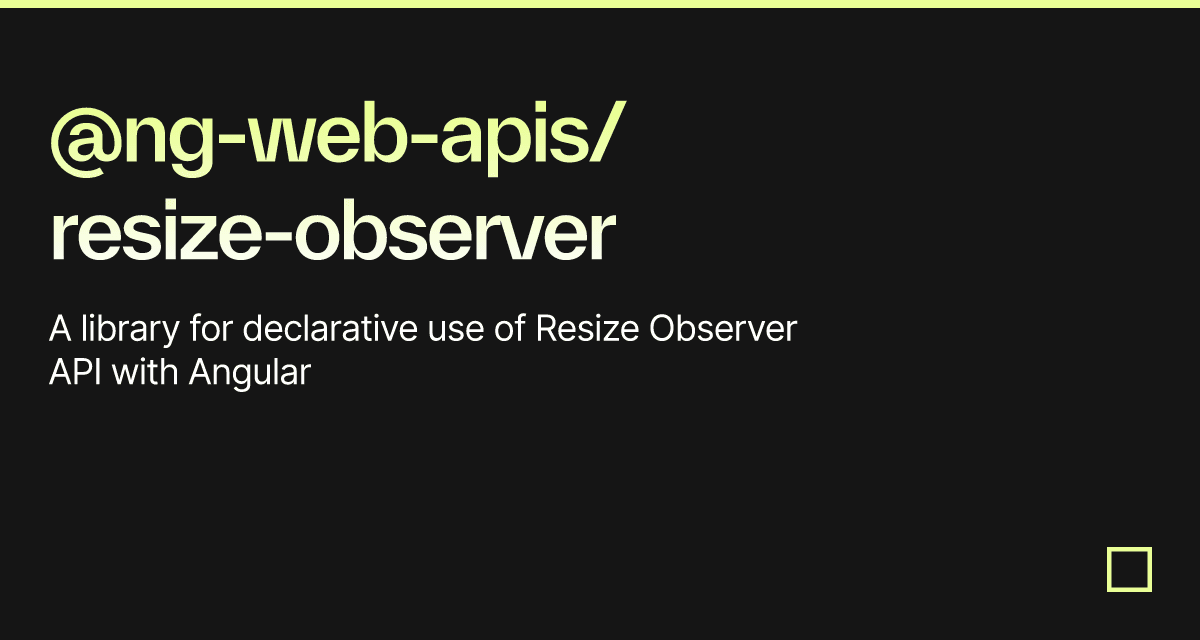 @ng-web-apis/
resize-observer

A library for declarative use of Resize Observer API with Angular